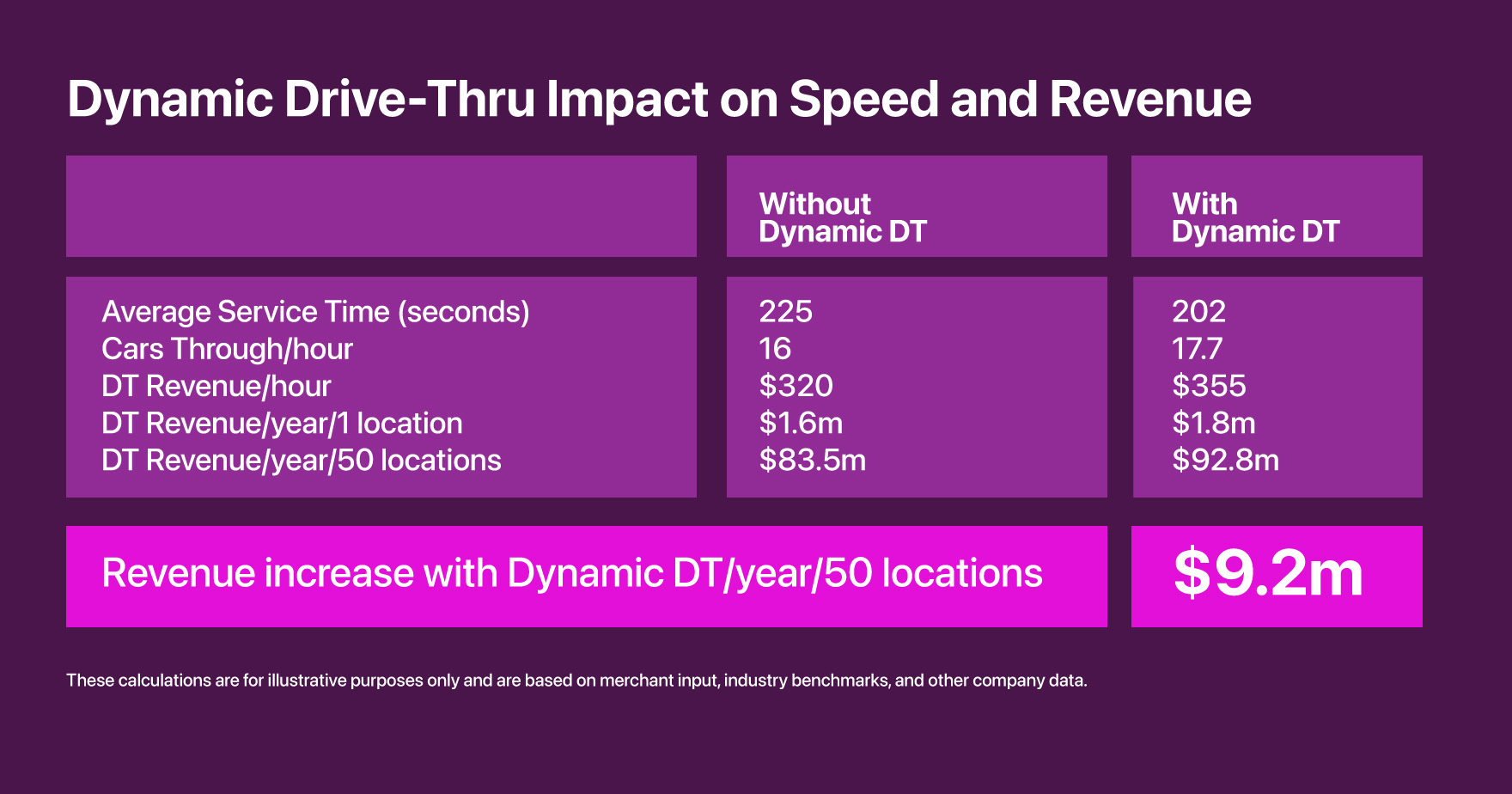 Dynamic Drive-Thru Impact on Speed and Revenue

| | Without Dynamic DT | With Dynamic DT |
|---|---|---|
| Average Service Time (seconds) | 225 | 202 |
| Cars Through/hour | 16 | 17.7 |
| DT Revenue/hour | \$320 | \$355 |
| DT Revenue/year/1 location | \$1.6m | \$1.8m |
| DT Revenue/year/50 locations | \$83.5m | \$92.8m |
| Revenue increase with Dynamic DT/year/50 locations | | \$9.2m |

These calculations are for illustrative purposes only and are based on merchant input, industry benchmarks, and other company data.